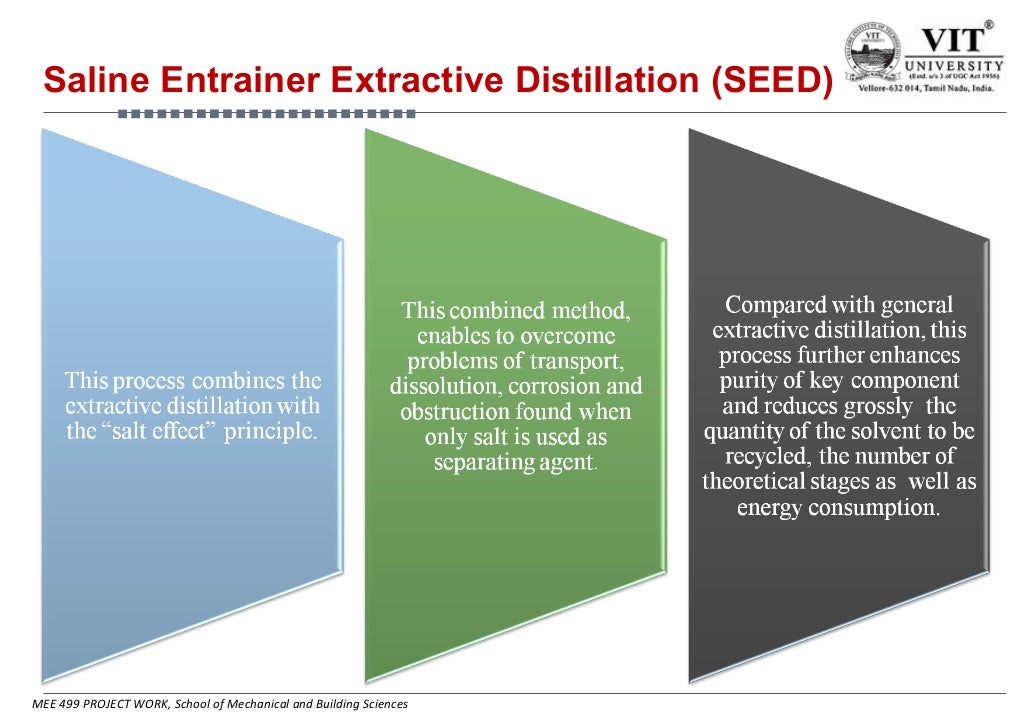 Saline Entrainer Extractive Distillation (SEED)

VIT® UNIVERSITY (Estd. u/s 3 of UGC Act 1956) Vellore-632 014, Tamil Nadu, India.

This process combines the extractive distillation with the “salt effect” principle.

This combined method, enables to overcome problems of transport, dissolution, corrosion and obstruction found when only salt is used as separating agent.

Compared with general extractive distillation, this process further enhances purity of key component and reduces grossly the quantity of the solvent to be recycled, the number of theoretical stages as well as energy consumption.

MEE 499 PROJECT WORK, School of Mechanical and Building Sciences